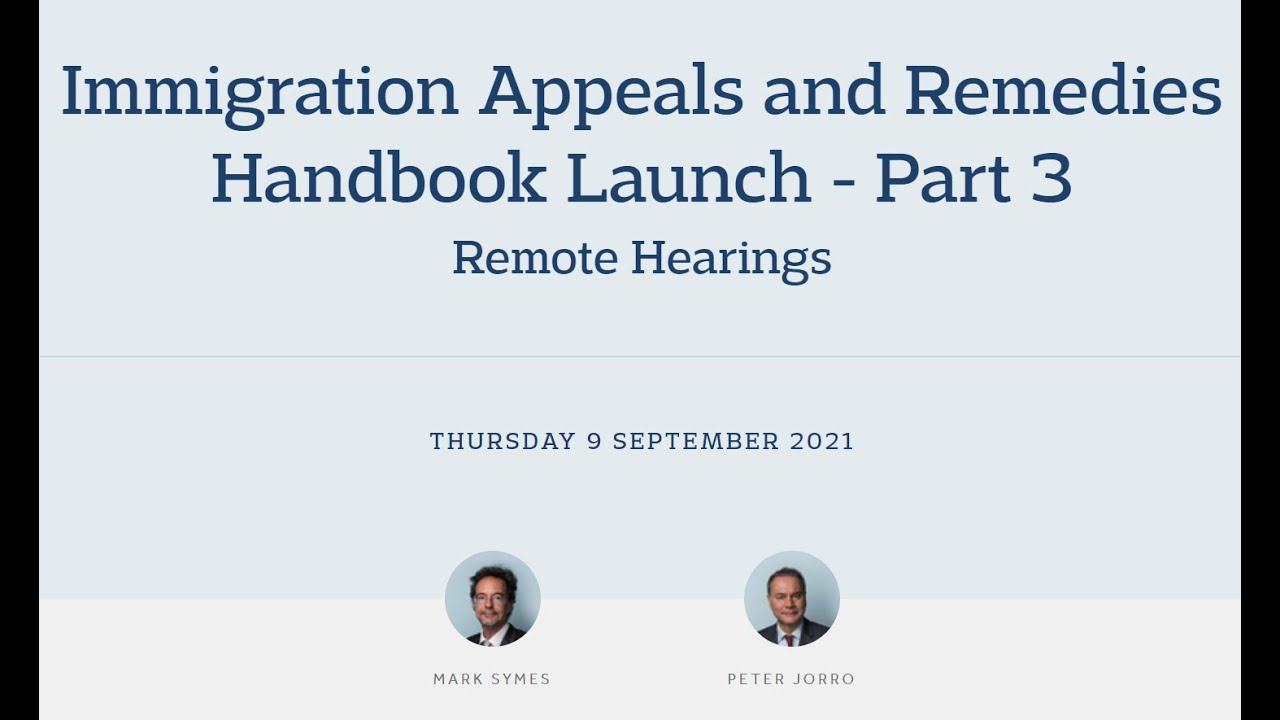 Immigration Appeals and Remedies Handbook Launch - Part 3

Remote Hearings

THURSDAY 9 SEPTEMBER 2021

MARK SYMES

PETER JORRO